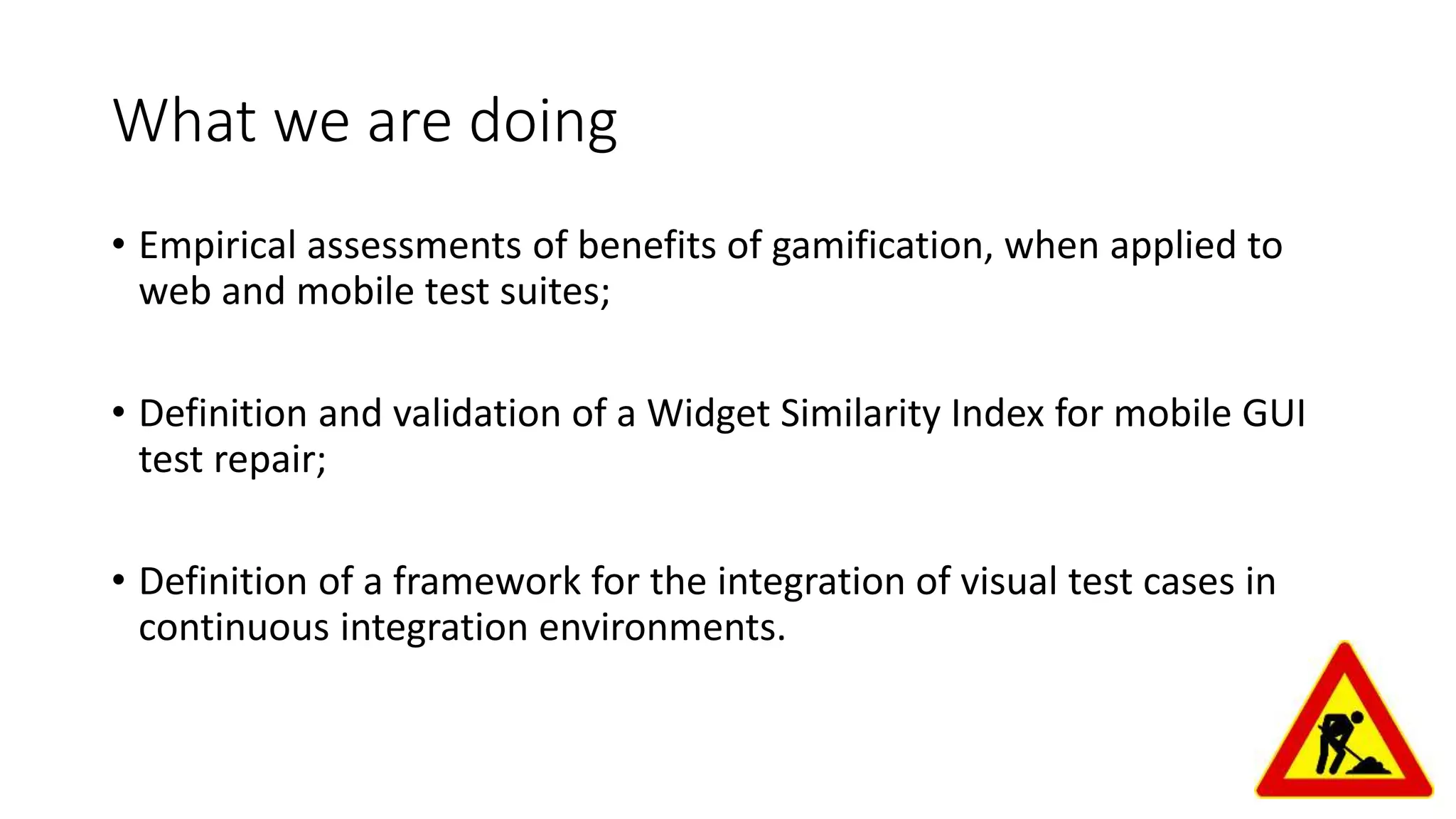 What we are doing

• Empirical assessments of benefits of gamification, when applied to web and mobile test suites;

• Definition and validation of a Widget Similarity Index for mobile GUI test repair;

• Definition of a framework for the integration of visual test cases in continuous integration environments.